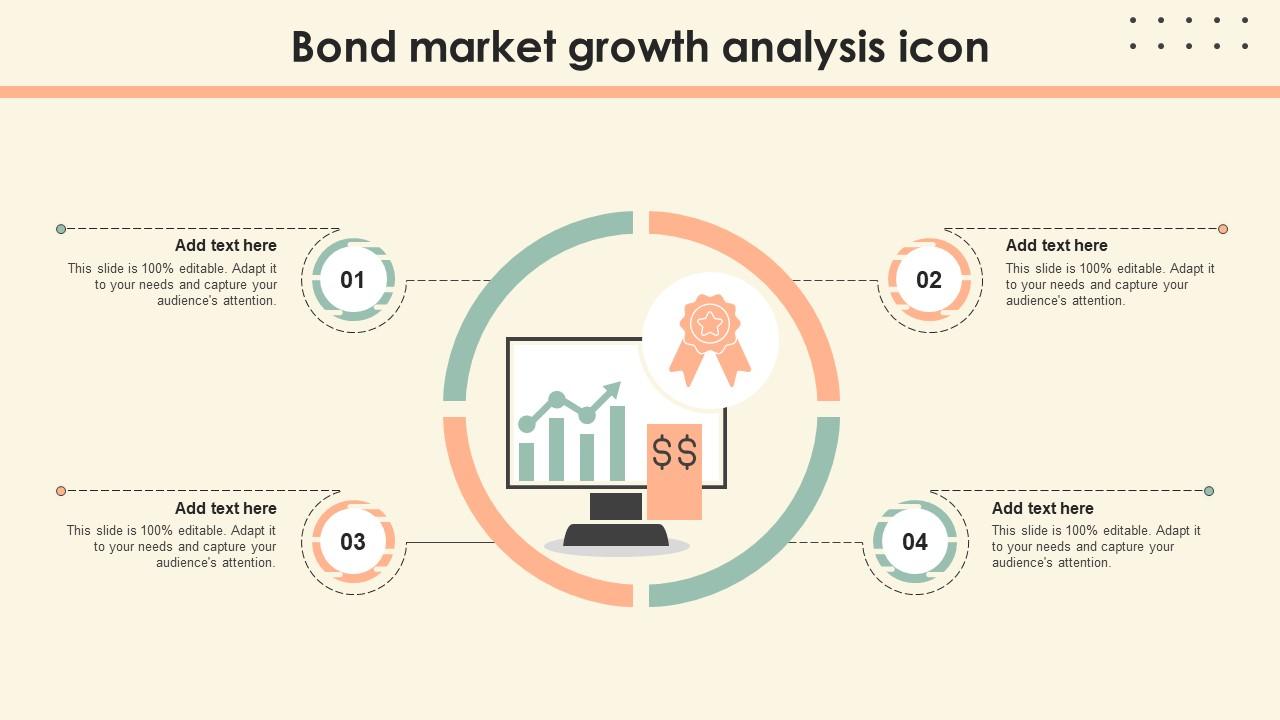 Bond market growth analysis icon

Add text here
This slide is 100% editable. Adapt it to your needs and capture your audience's attention.

01

Add text here
This slide is 100% editable. Adapt it to your needs and capture your audience's attention.

02

$$

Add text here
This slide is 100% editable. Adapt it to your needs and capture your audience's attention.

03

Add text here
This slide is 100% editable. Adapt it to your needs and capture your audience's attention.

04